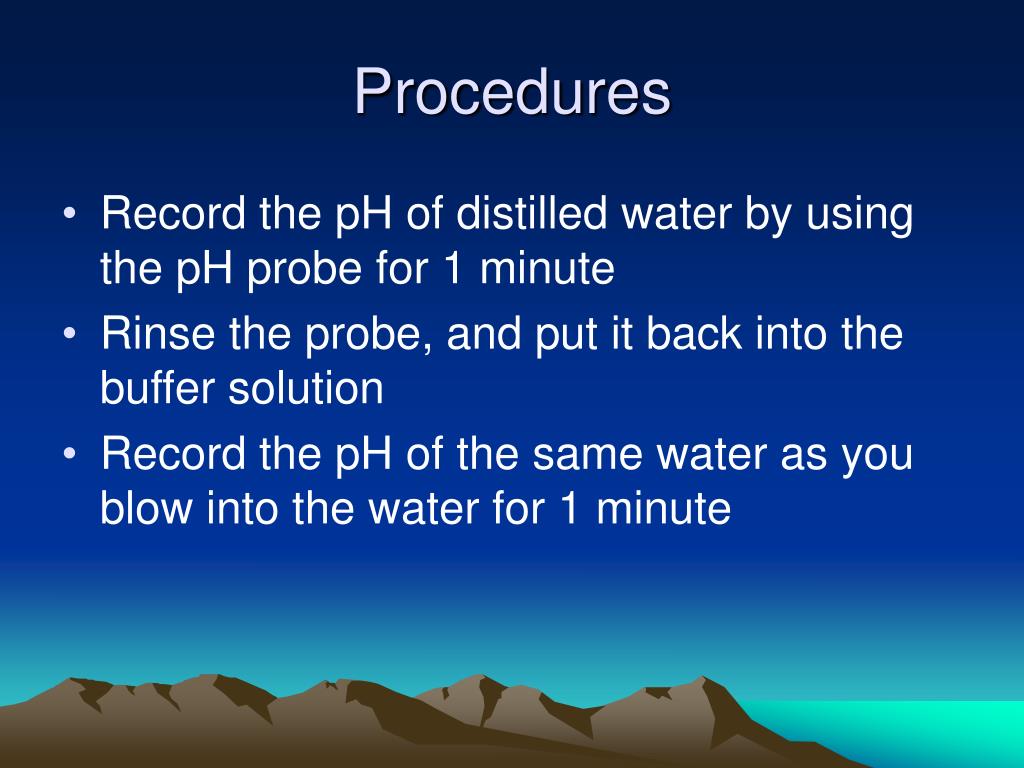 Procedures

• Record the pH of distilled water by using the pH probe for 1 minute
• Rinse the probe, and put it back into the buffer solution
• Record the pH of the same water as you blow into the water for 1 minute